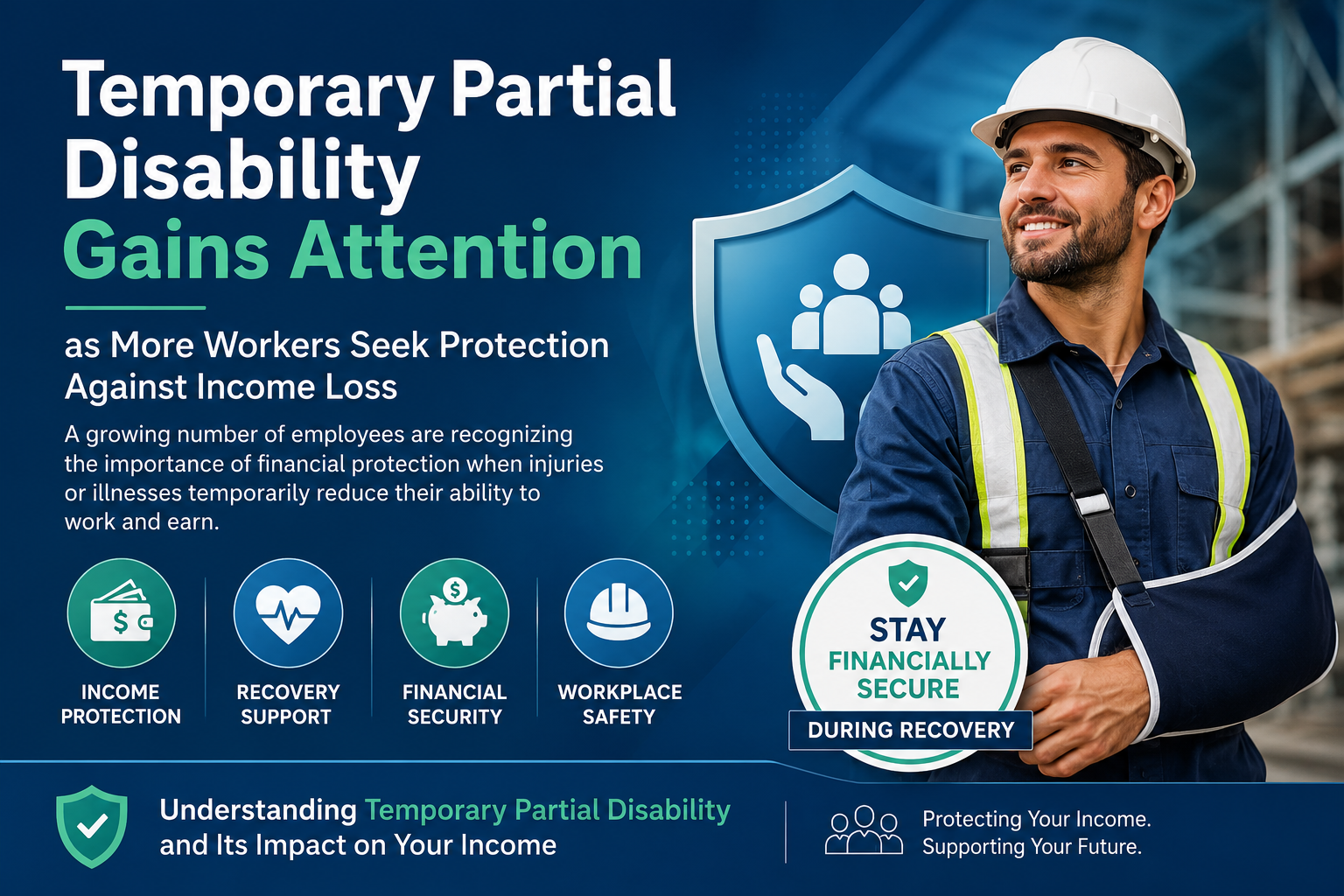 Temporary Partial Disability Gains Attention

as More Workers Seek Protection Against Income Loss

A growing number of employees are recognizing the importance of financial protection when injuries or illnesses temporarily reduce their ability to work and earn.

INCOME PROTECTION

RECOVERY SUPPORT

FINANCIAL SECURITY

WORKPLACE SAFETY

STAY FINANCIALLY SECURE

DURING RECOVERY

Understanding Temporary Partial Disability and Its Impact on Your Income

Protecting Your Income. Supporting Your Future.